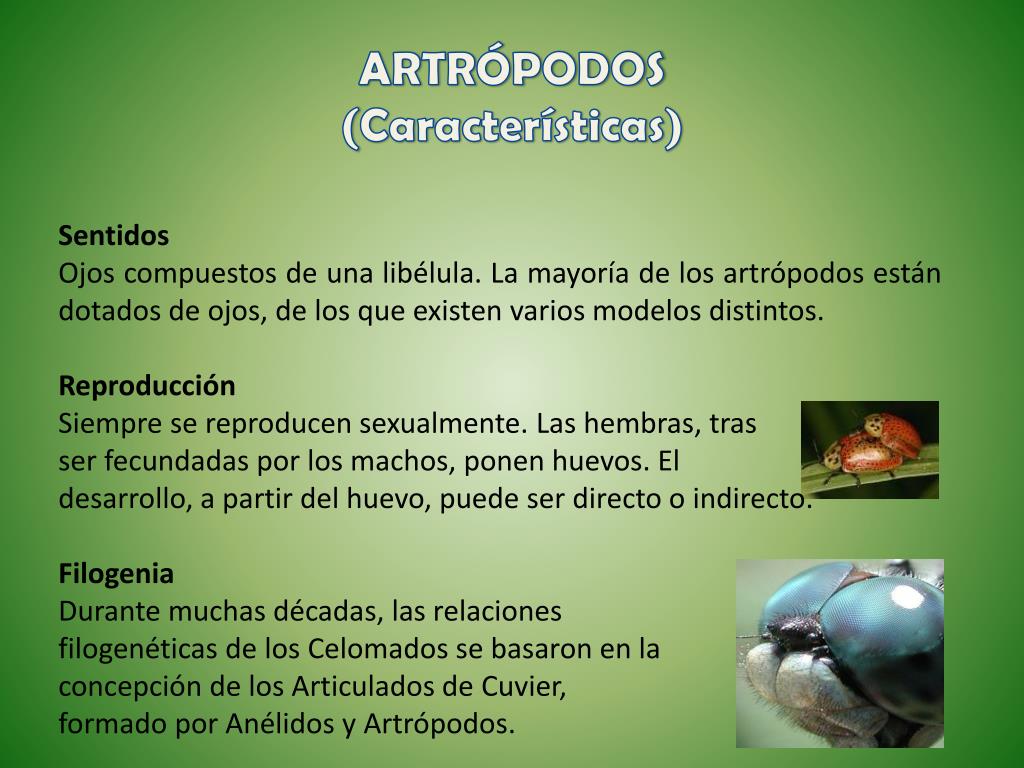 ARTRÓPODOS
(Características)

Sentidos
Ojos compuestos de una libélula. La mayoría de los artrópodos están dotados de ojos, de los que existen varios modelos distintos.

Reproducción
Siempre se reproducen sexualmente. Las hembras, tras ser fecundadas por los machos, ponen huevos. El desarrollo, a partir del huevo, puede ser directo o indirecto.

Filogenia
Durante muchas décadas, las relaciones filogenéticas de los Celomados se basaron en la concepción de los Articulados de Cuvier, formado por Anélidos y Artrópodos.